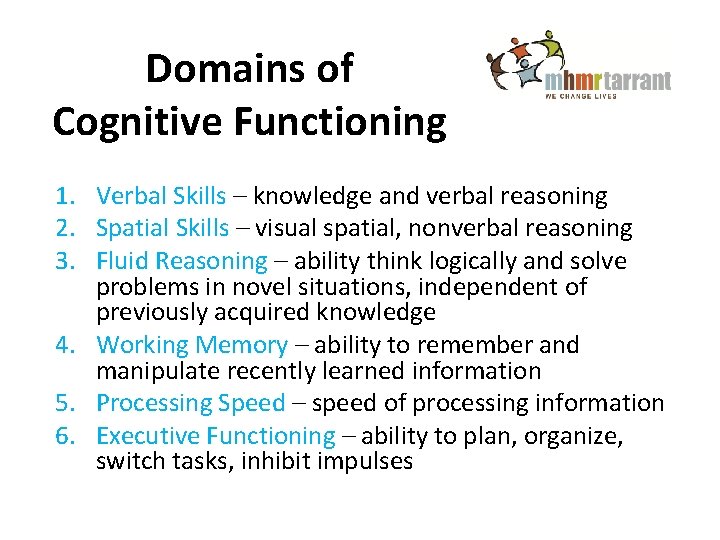 Domains of Cognitive Functioning

mhmrtarrant
WE CHANGE LIVES

1. Verbal Skills – knowledge and verbal reasoning
2. Spatial Skills – visual spatial, nonverbal reasoning
3. Fluid Reasoning – ability think logically and solve problems in novel situations, independent of previously acquired knowledge
4. Working Memory – ability to remember and manipulate recently learned information
5. Processing Speed – speed of processing information
6. Executive Functioning – ability to plan, organize, switch tasks, inhibit impulses